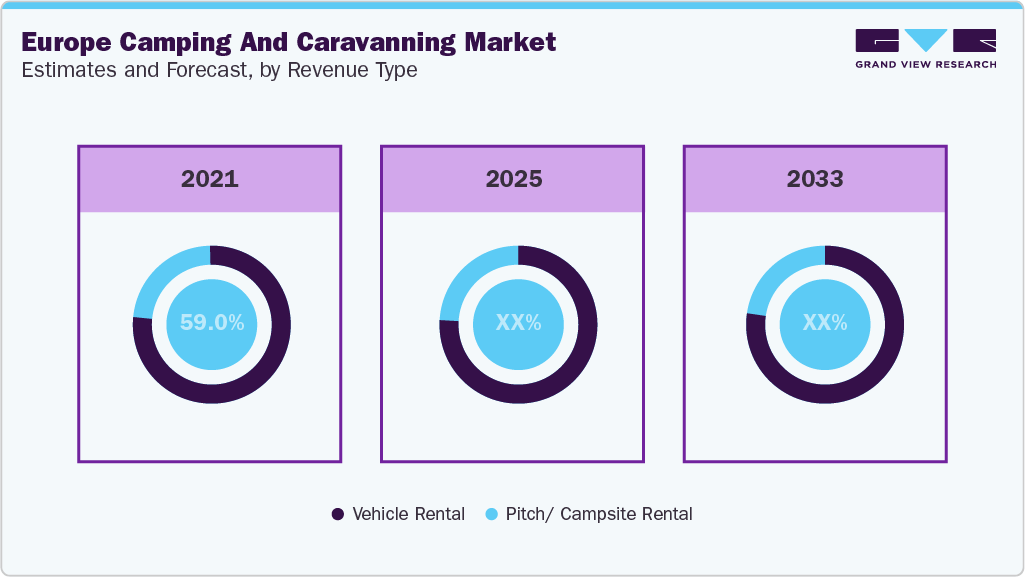 Europe Camping And Caravanning Market
Estimates and Forecast, by Revenue Type

GRAND VIEW RESEARCH

2021
59.0%

2025
XX%

2033
XX%

Vehicle Rental
Pitch/ Campsite Rental